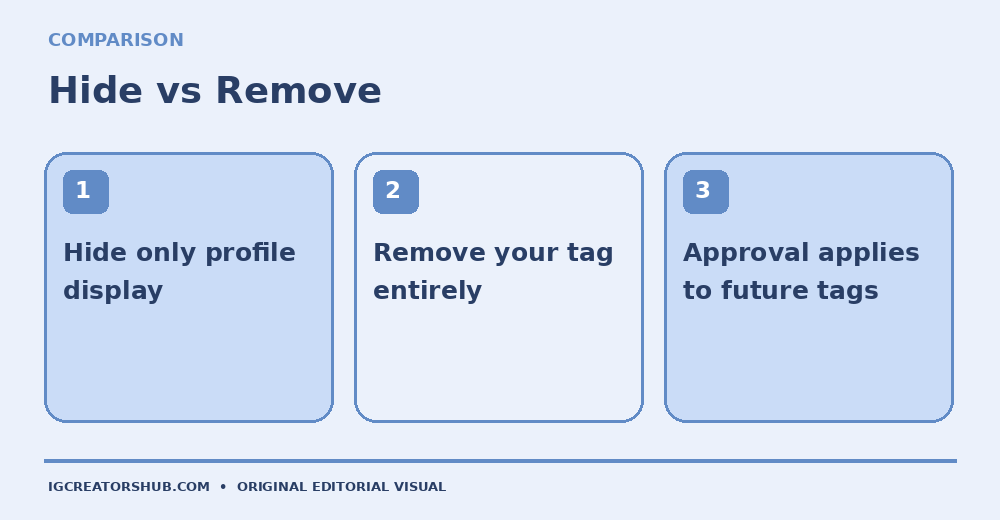 COMPARISON

Hide vs Remove

1

Hide only profile display

2

Remove your tag entirely

3

Approval applies to future tags

IGCREATORSHUB.COM • ORIGINAL EDITORIAL VISUAL